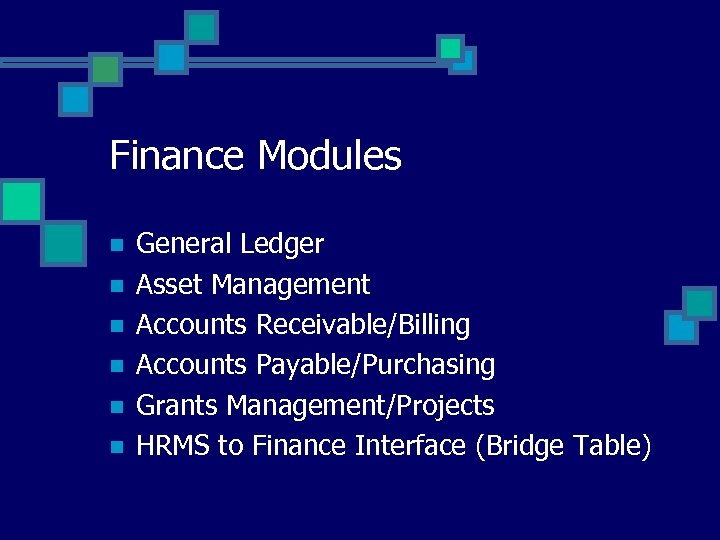 Finance Modules

- General Ledger
- Asset Management
- Accounts Receivable/Billing
- Accounts Payable/Purchasing
- Grants Management/Projects
- HRMS to Finance Interface (Bridge Table)